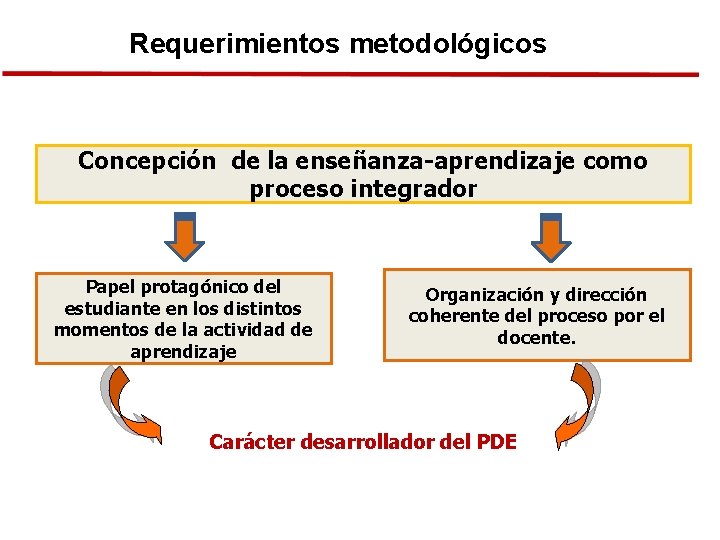 Requerimientos metodológicos

Concepción de la enseñanza-aprendizaje como proceso integrador

Papel protagónico del estudiante en los distintos momentos de la actividad de aprendizaje

Organización y dirección coherente del proceso por el docente.

Carácter desarrollador del PDE